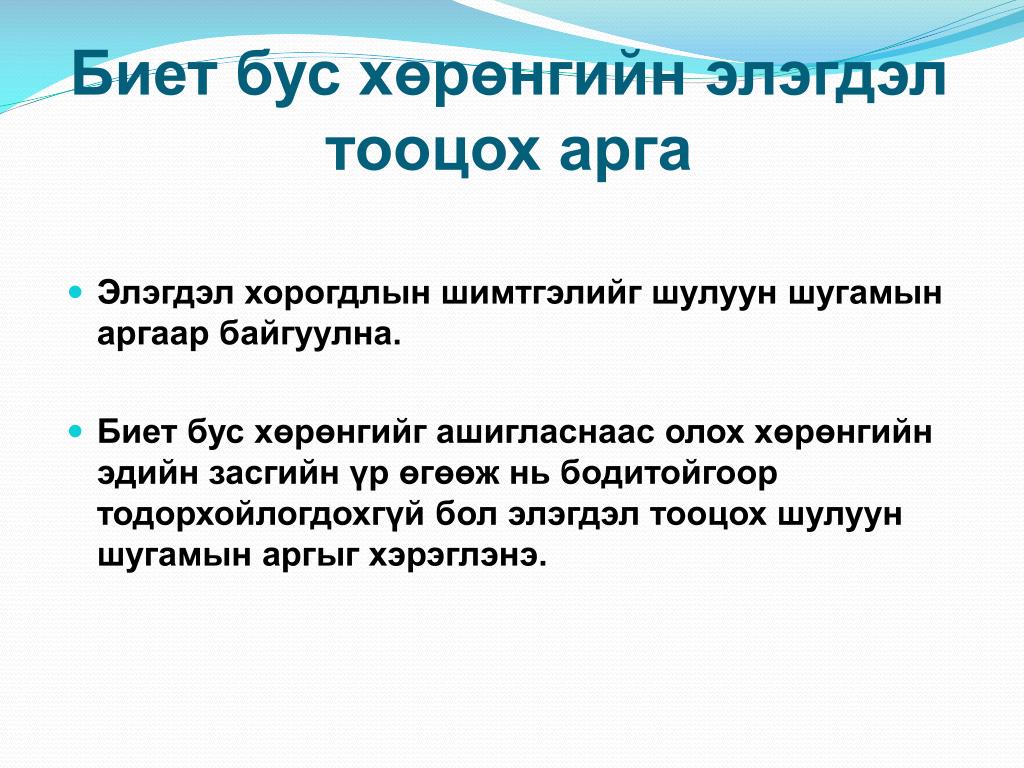 Биет бус хөрөнгийн элэгдэл тооцох арга

Элэгдэл хорогдлын шимтгэлийг шулуун шугамын аргаар байгуулна.

Биет бус хөрөнгийг ашигласнаас олох хөрөнгийн эдийн засгийн үр өгөөж нь бодитойгоор тодорхойлогдохгүй бол элэгдэл тооцох шулуун шугамын аргыг хэрэглэнэ.